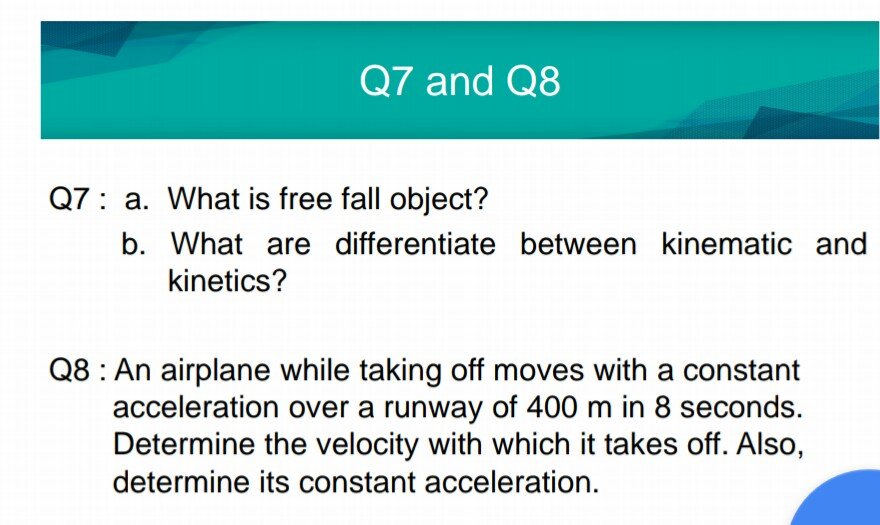 Q7 and Q8

Q7 : a. What is free fall object?

b. What are differentiate between kinematic and kinetics?

Q8 : An airplane while taking off moves with a constant acceleration over a runway of 400 m in 8 seconds. Determine the velocity with which it takes off. Also, determine its constant acceleration.